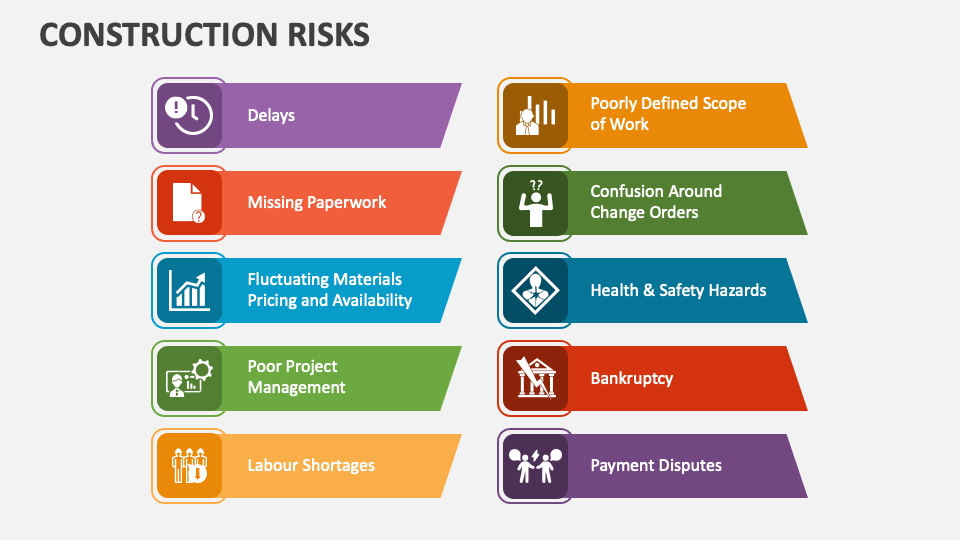 CONSTRUCTION RISKS

Delays

Missing Paperwork

Fluctuating Materials Pricing and Availability

Poor Project Management

Labour Shortages

Poorly Defined Scope of Work

Confusion Around Change Orders

Health & Safety Hazards

Bankruptcy

Payment Disputes